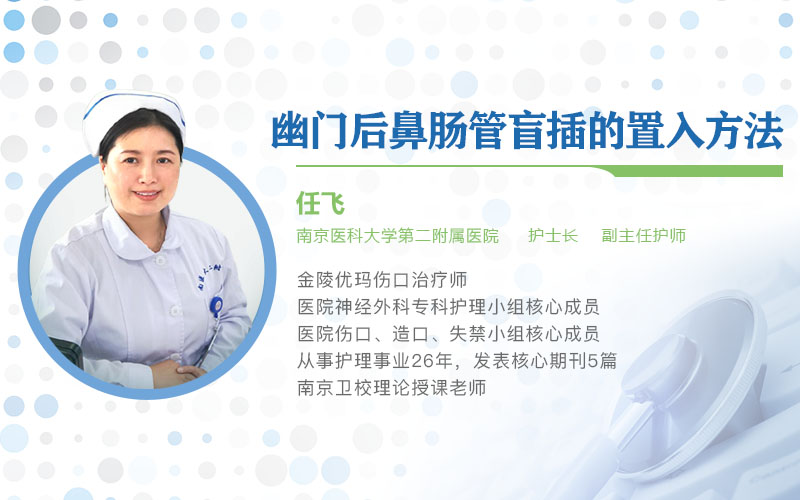 幽门后鼻肠管盲插的置入方法

任飞

南京医科大学第二附属医院　护士长　副主任护师

金陵优玛伤口治疗师
医院神经外科专科护理小组核心成员
医院伤口、造口、失禁小组核心成员
从事护理事业26年，发表核心期刊5篇
南京卫校理论授课老师